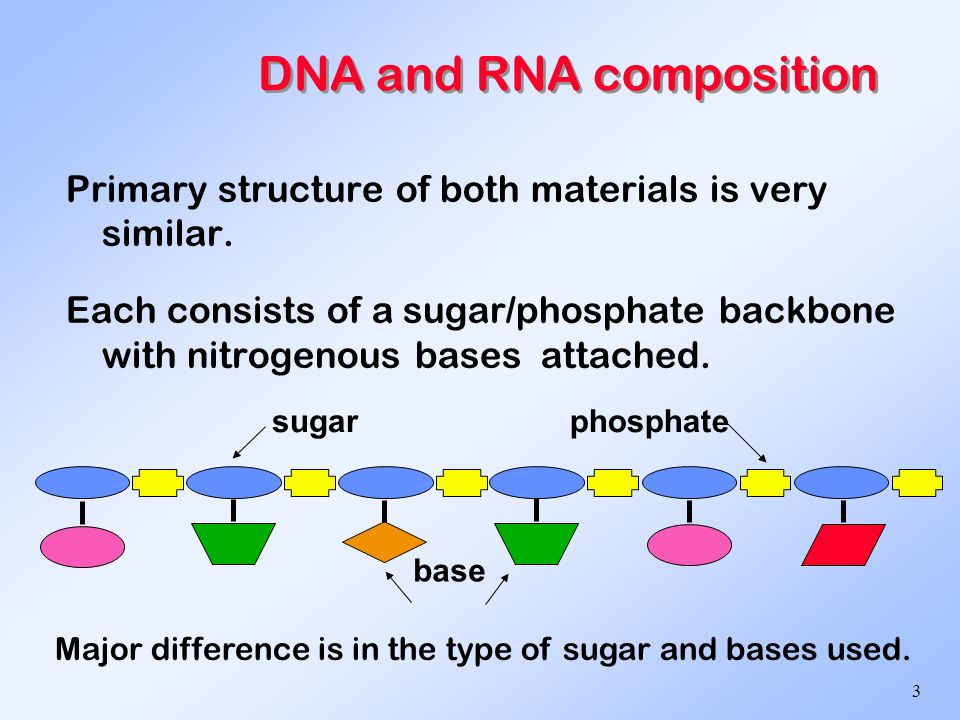 DNA and RNA composition

Primary structure of both materials is very similar.

Each consists of a sugar/phosphate backbone with nitrogenous bases attached.

sugar

phosphate

base

Major difference is in the type of sugar and bases used.

3